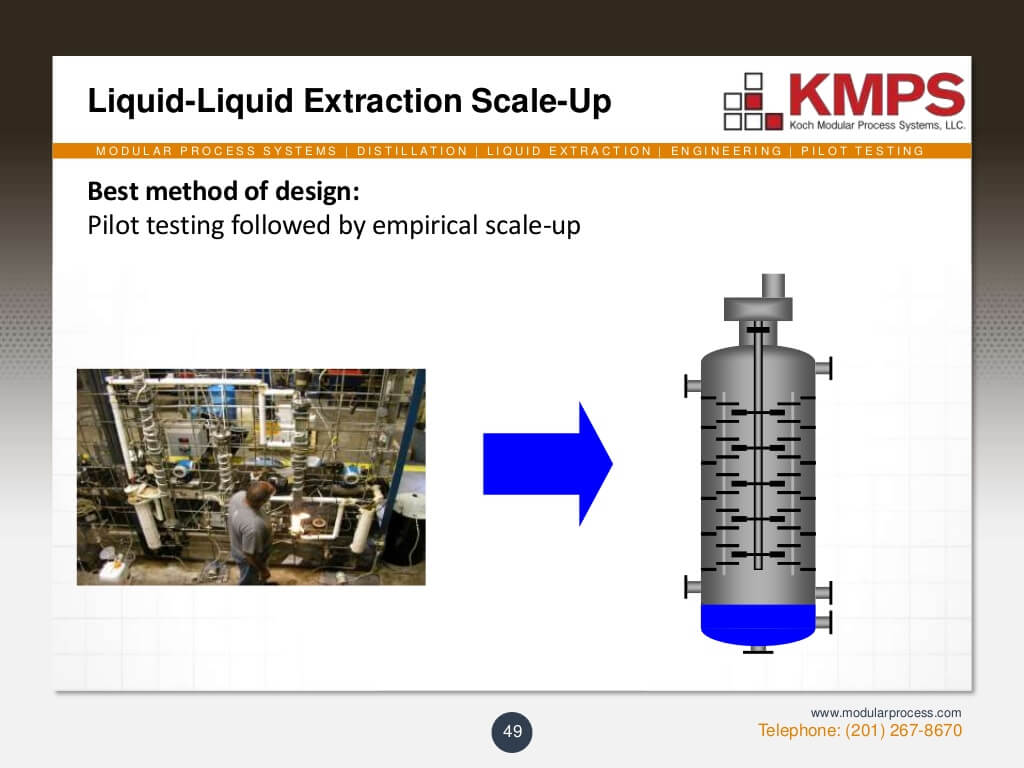 Liquid-Liquid Extraction Scale-Up

KMPS
Koch Modular Process Systems, LLC.

MODULAR PROCESS SYSTEMS | DISTILLATION | LIQUID EXTRACTION | ENGINEERING | PILOT TESTING

**Best method of design:**
Pilot testing followed by empirical scale-up

49

www.modularprocess.com
Telephone: (201) 267-8670